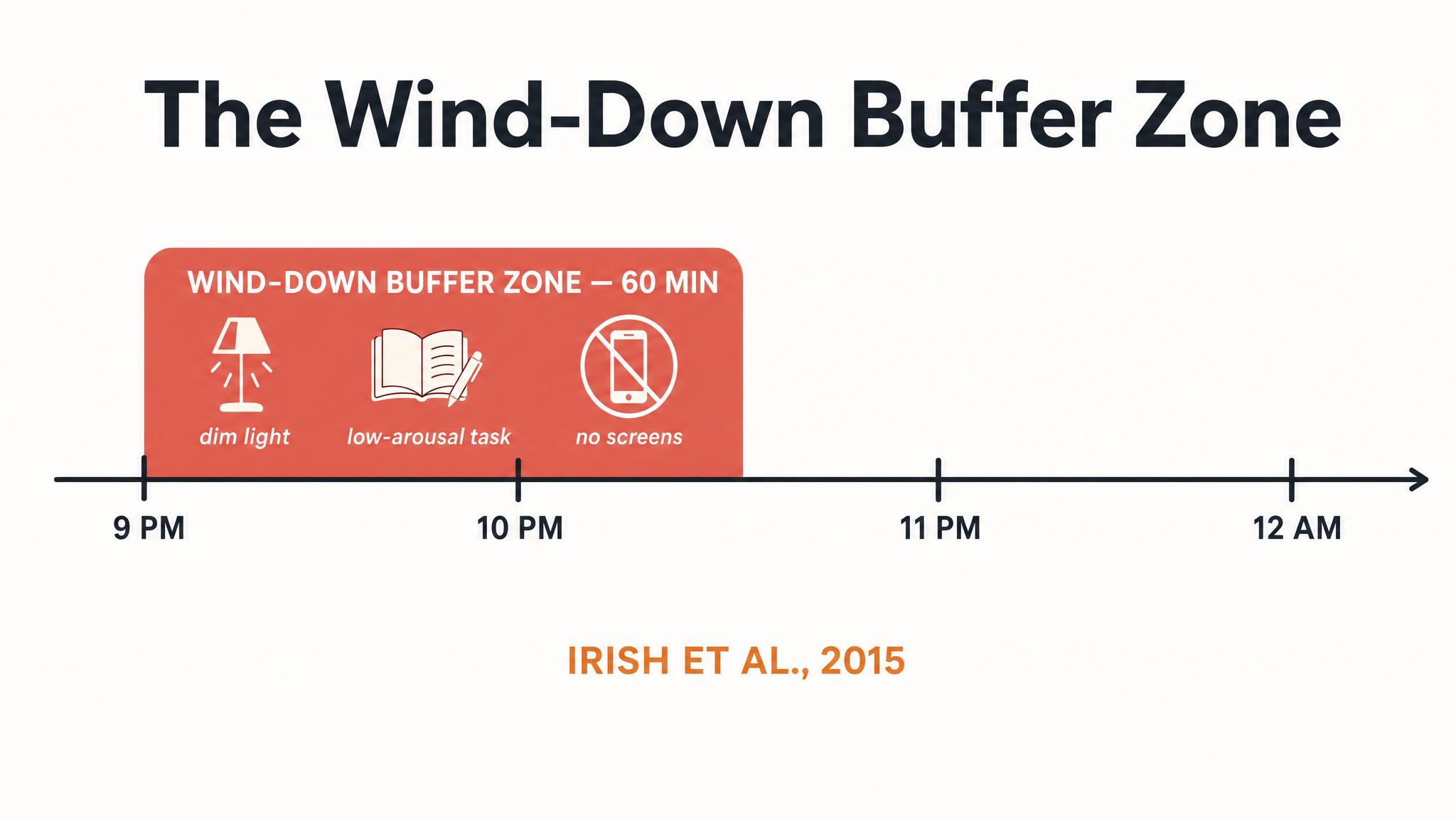 The Wind-Down Buffer Zone

WIND-DOWN BUFFER ZONE — 60 MIN

dim light

low-arousal task

no screens

9 PM

10 PM

11 PM

12 AM

IRISH ET AL., 2015